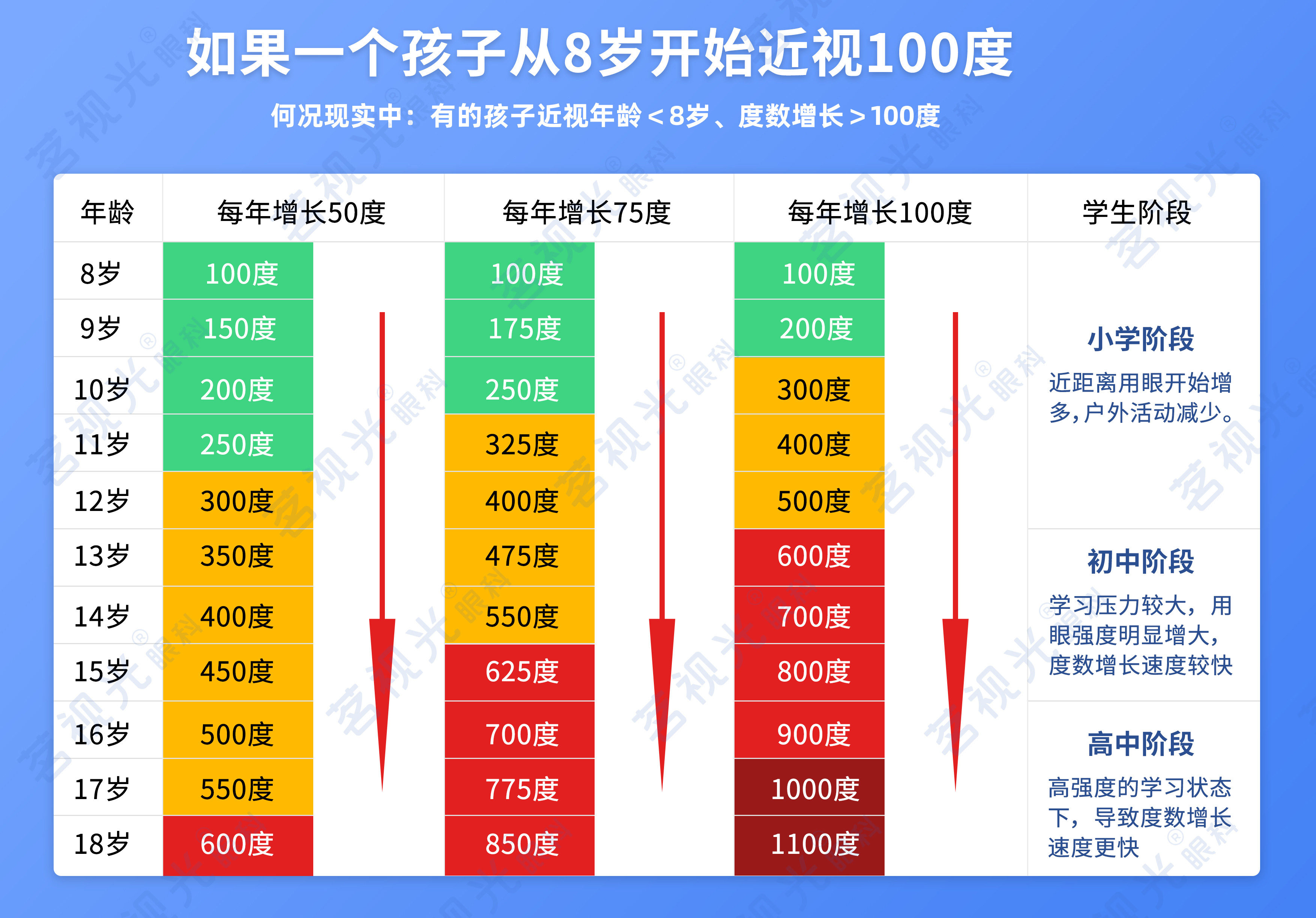 如果一个孩子从8岁开始近视100度

何况现实中：有的孩子近视年龄＜8岁、度数增长＞100度

| 年龄 | 每年增长50度 | 每年增长75度 | 每年增长100度 | 学生阶段 |
|---|---|---|---|---|
| 8岁 | 100度 | 100度 | 100度 | 小学阶段 近距离用眼开始增多，户外活动减少。 |
| 9岁 | 150度 | 175度 | 200度 | |
| 10岁 | 200度 | 250度 | 300度 | |
| 11岁 | 250度 | 325度 | 400度 | |
| 12岁 | 300度 | 400度 | 500度 | |
| 13岁 | 350度 | 475度 | 600度 | 初中阶段 学习压力较大，用眼强度明显增大，度数增长速度较快 |
| 14岁 | 400度 | 550度 | 700度 | |
| 15岁 | 450度 | 625度 | 800度 | |
| 16岁 | 500度 | 700度 | 900度 | 高中阶段 高强度的学习状态下，导致度数增长速度更快 |
| 17岁 | 550度 | 775度 | 1000度 | |
| 18岁 | 600度 | 850度 | 1100度 | |

茗视光®眼科